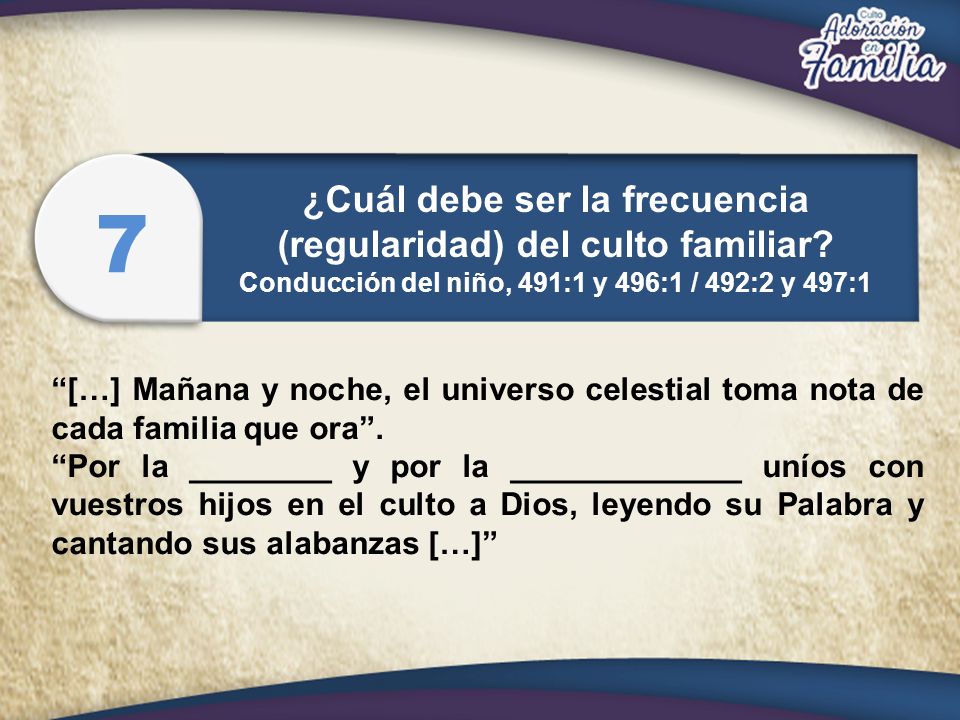 Culto Adoración en Familia

7

¿Cuál debe ser la frecuencia (regularidad) del culto familiar?
Conducción del niño, 491:1 y 496:1 / 492:2 y 497:1

“[…] Mañana y noche, el universo celestial toma nota de cada familia que ora”.
“Por la ________ y por la _____________ uníos con vuestros hijos en el culto a Dios, leyendo su Palabra y cantando sus alabanzas […]”